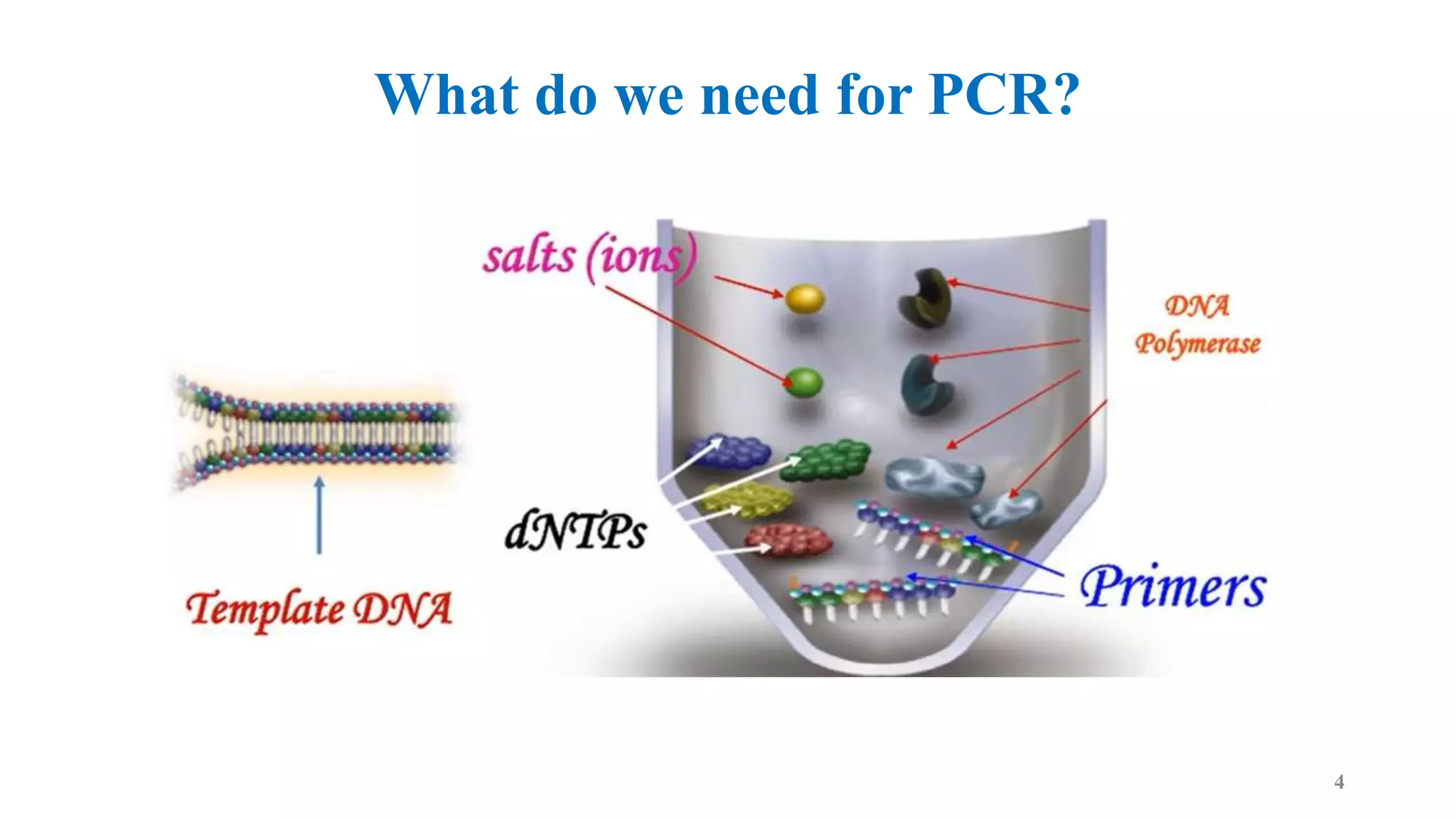 What do we need for PCR?

salts (ions)

DNA Polymerase

dNTPs

Primers

Template DNA

4